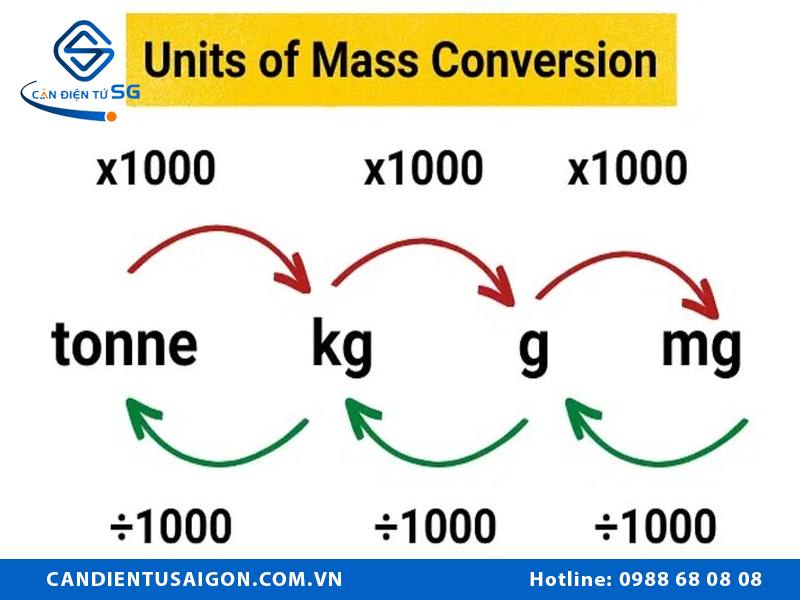 CÂN ĐIỆN TỬ SG

Units of Mass Conversion

x1000 x1000 x1000

tonne kg g mg

÷1000 ÷1000 ÷1000

CANDIENTUSAIGON.COM.VN Hotline: 0988 68 08 08